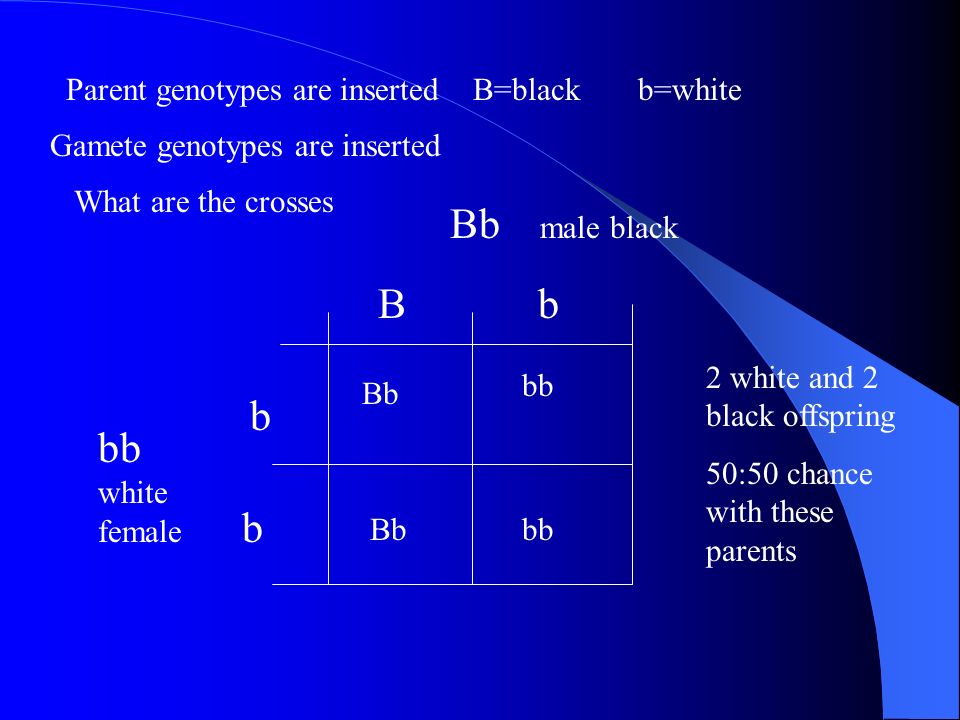 Parent genotypes are inserted B=black b=white

Gamete genotypes are inserted

What are the crosses

Bb male black

bb white female

|   | B | b |
|---|---|---|
| b | Bb | bb |
| b | Bb | bb |

2 white and 2 black offspring

50:50 chance with these parents